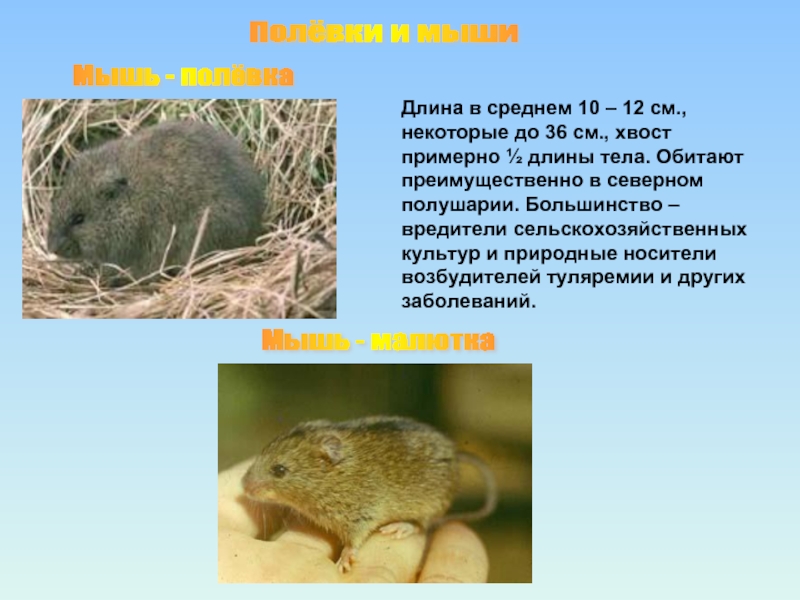 Полёвки и мыши

Мышь - полёвка

Длина в среднем 10 – 12 см., некоторые до 36 см., хвост примерно ½ длины тела. Обитают преимущественно в северном полушарии. Большинство – вредители сельскохозяйственных культур и природные носители возбудителей туляремии и других заболеваний.

Мышь - малютка